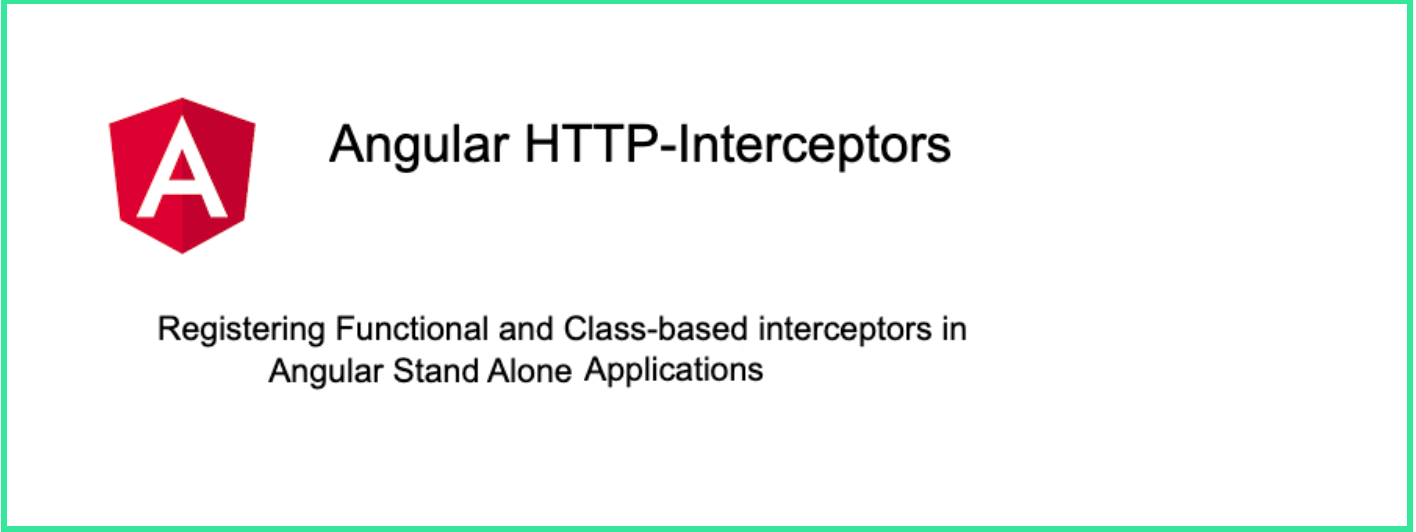 A

Angular HTTP-Interceptors

Registering Functional and Class-based interceptors in Angular Stand Alone Applications